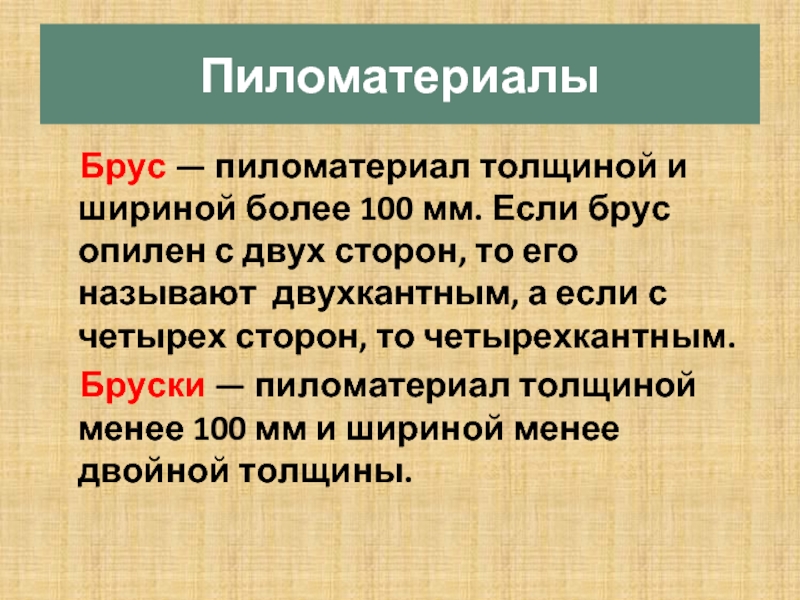 Пиломатериалы

Брус — пиломатериал толщиной и шириной более 100 мм. Если брус опилен с двух сторон, то его называют двухкантным, а если с четырех сторон, то четырехкантным.

Бруски — пиломатериал толщиной менее 100 мм и шириной менее двойной толщины.